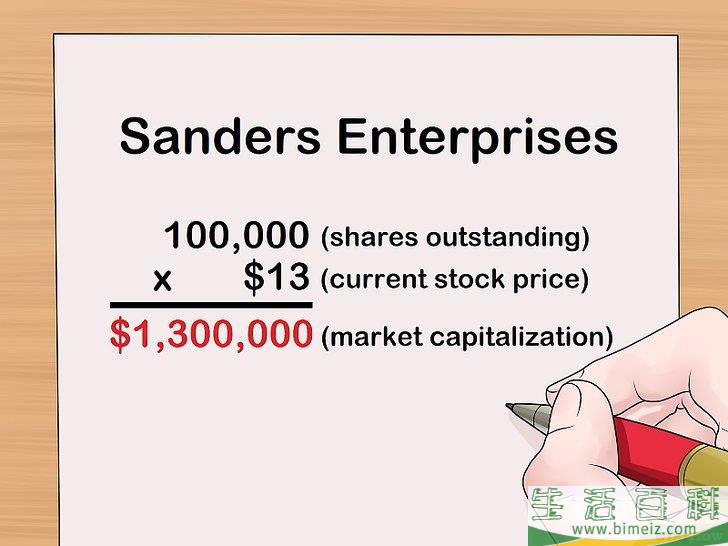 Sanders Enterprises

100,000 (shares outstanding)
x $13 (current stock price)

$1,300,000 (market capitalization)

生活百科
www.bimeiz.com